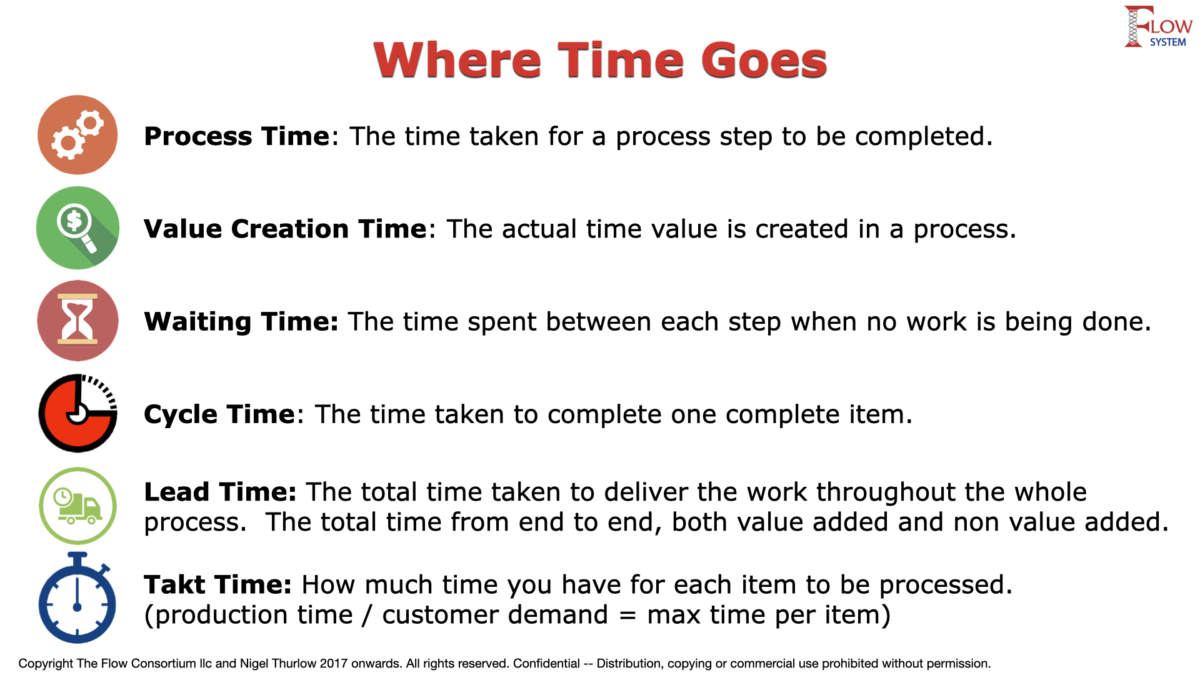 FLOW SYSTEM

Where Time Goes

Process Time: The time taken for a process step to be completed.

Value Creation Time: The actual time value is created in a process.

Waiting Time: The time spent between each step when no work is being done.

Cycle Time: The time taken to complete one complete item.

Lead Time: The total time taken to deliver the work throughout the whole process. The total time from end to end, both value added and non value added.

Takt Time: How much time you have for each item to be processed. (production time / customer demand = max time per item)

Copyright The Flow Consortium llc and Nigel Thurlow 2017 onwards. All rights reserved. Confidential -- Distribution, copying or commercial use prohibited without permission.